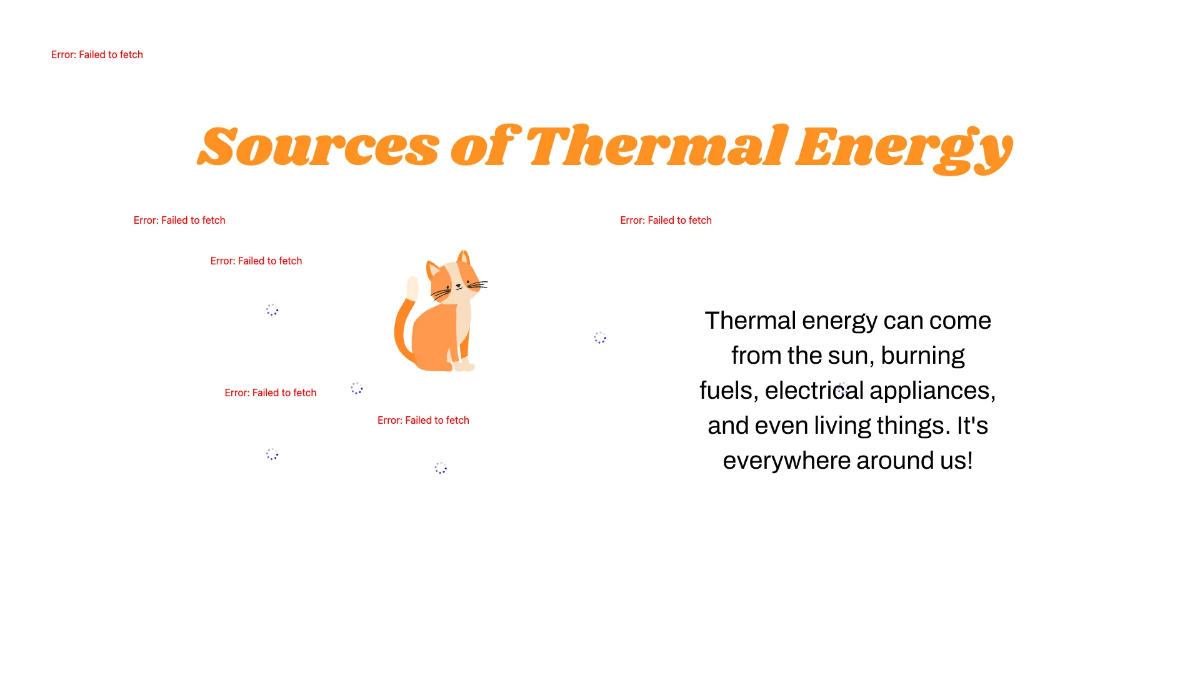 Error: Failed to fetch

Sources of Thermal Energy

Error: Failed to fetch

Error: Failed to fetch

Error: Failed to fetch

Error: Failed to fetch

Error: Failed to fetch

Thermal energy can come from the sun, burning fuels, electrical appliances, and even living things. It's everywhere around us!